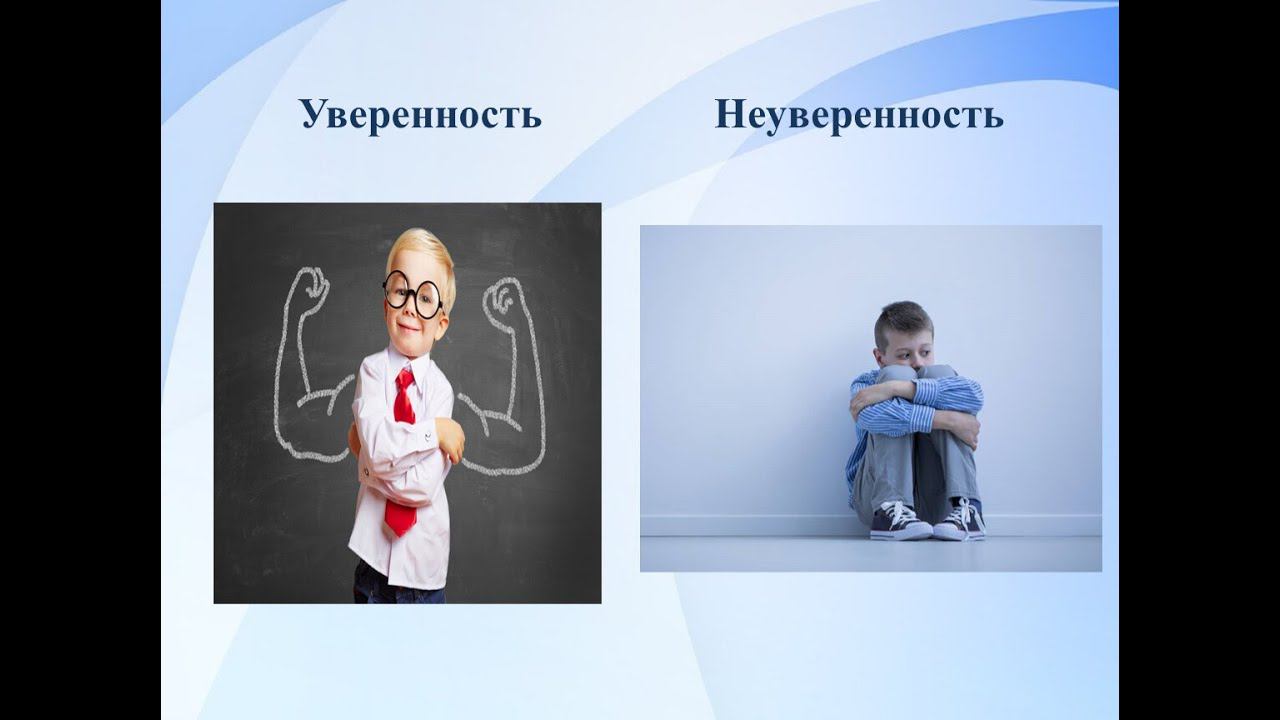 Уверенность

Неуверенность